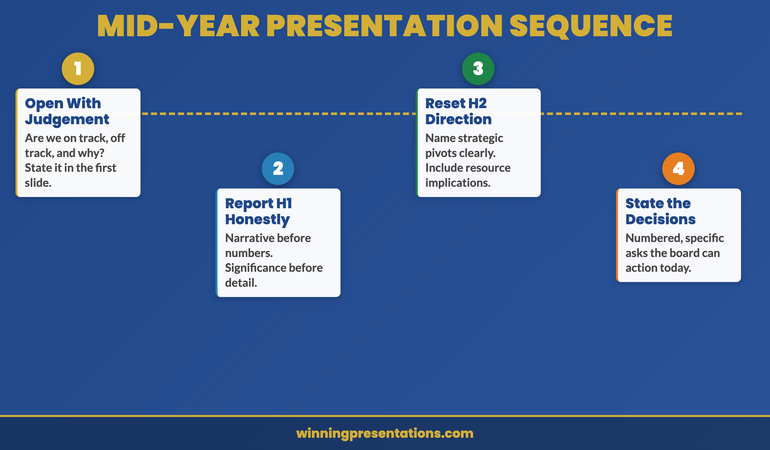 MID-YEAR PRESENTATION SEQUENCE

1

Open With Judgement

Are we on track, off track, and why? State it in the first slide.

2

Report H1 Honestly

Narrative before numbers. Significance before detail.

3

Reset H2 Direction

Name strategic pivots clearly. Include resource implications.

4

State the Decisions

Numbered, specific asks the board can action today.

winningpresentations.com